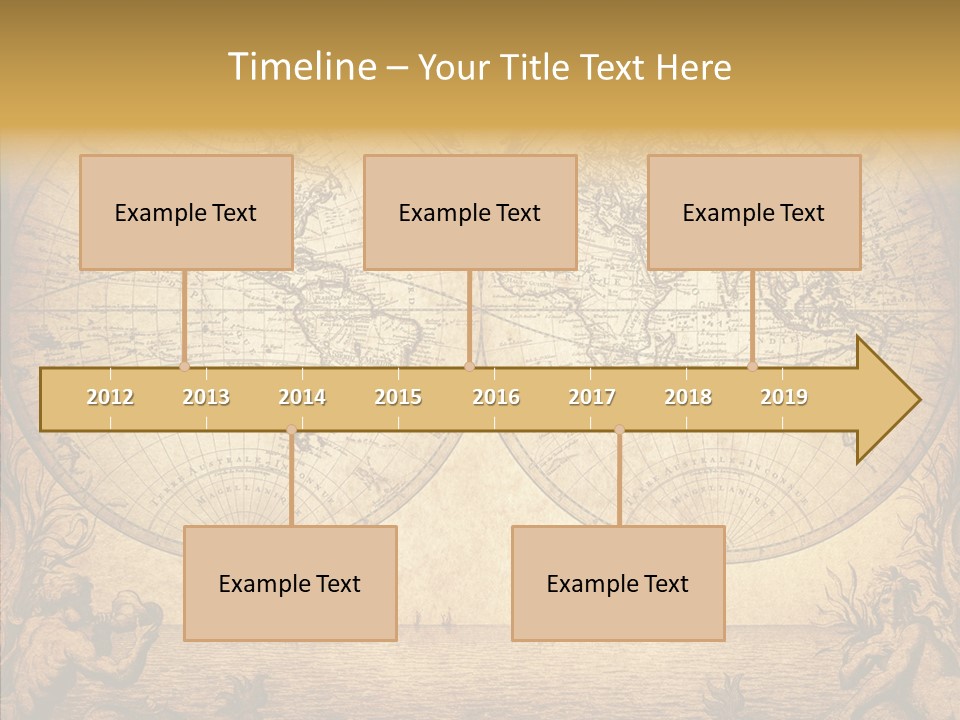 Timeline – Your Title Text Here

Example Text

Example Text

Example Text

2012 2013 2014 2015 2016 2017 2018 2019

Example Text

Example Text